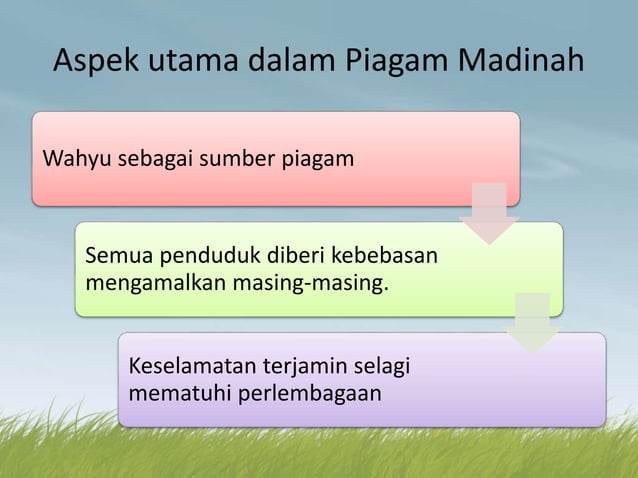 Aspek utama dalam Piagam Madinah

Wahyu sebagai sumber piagam

Semua penduduk diberi kebebasan mengamalkan masing-masing.

Keselamatan terjamin selagi mematuhi perlembagaan